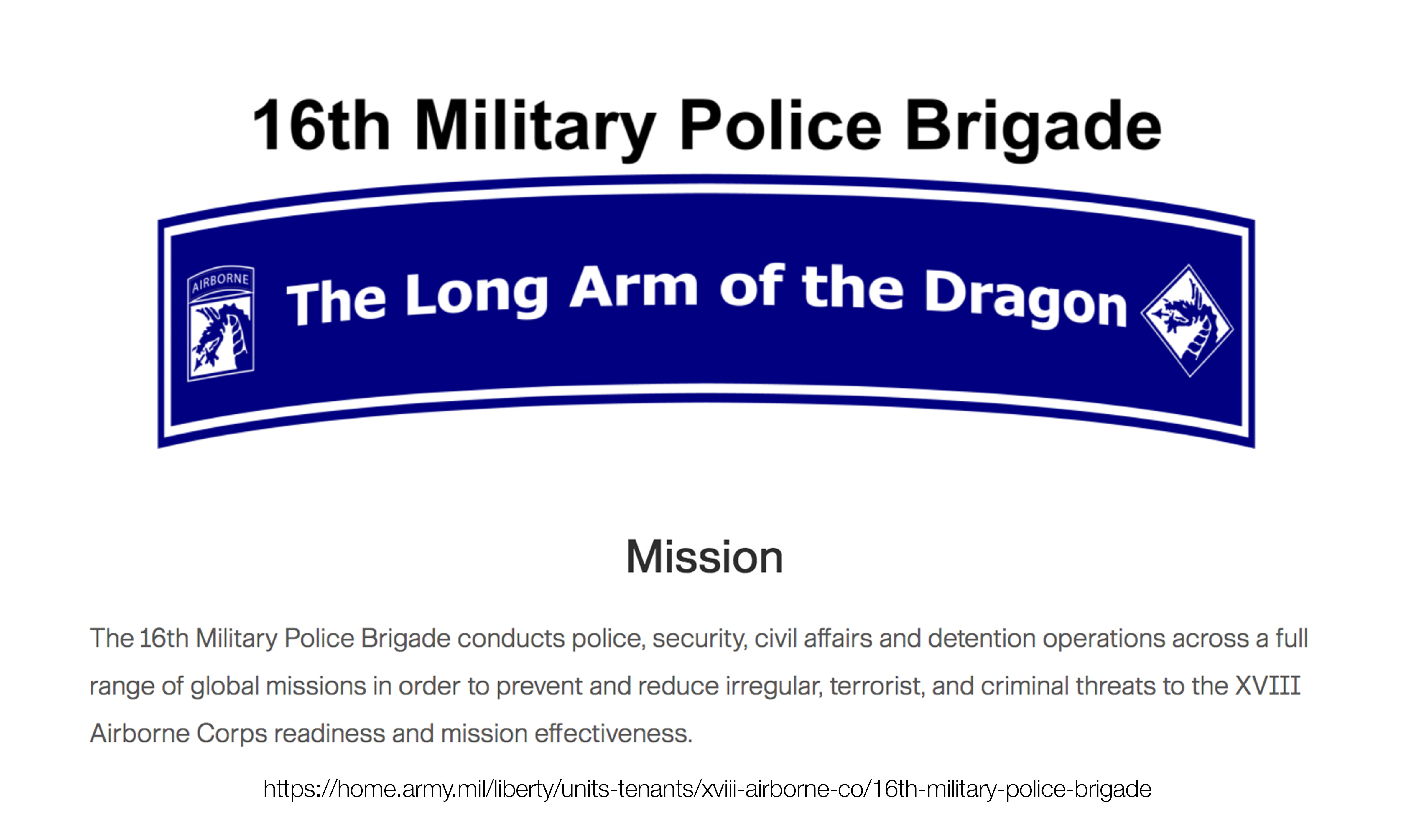 16th Military Police Brigade

AIRBORNE

The Long Arm of the Dragon

Mission

The 16th Military Police Brigade conducts police, security, civil affairs and detention operations across a full range of global missions in order to prevent and reduce irregular, terrorist, and criminal threats to the XVIII Airborne Corps readiness and mission effectiveness.

https://home.army.mil/liberty/units-tenants/xviii-airborne-co/16th-military-police-brigade